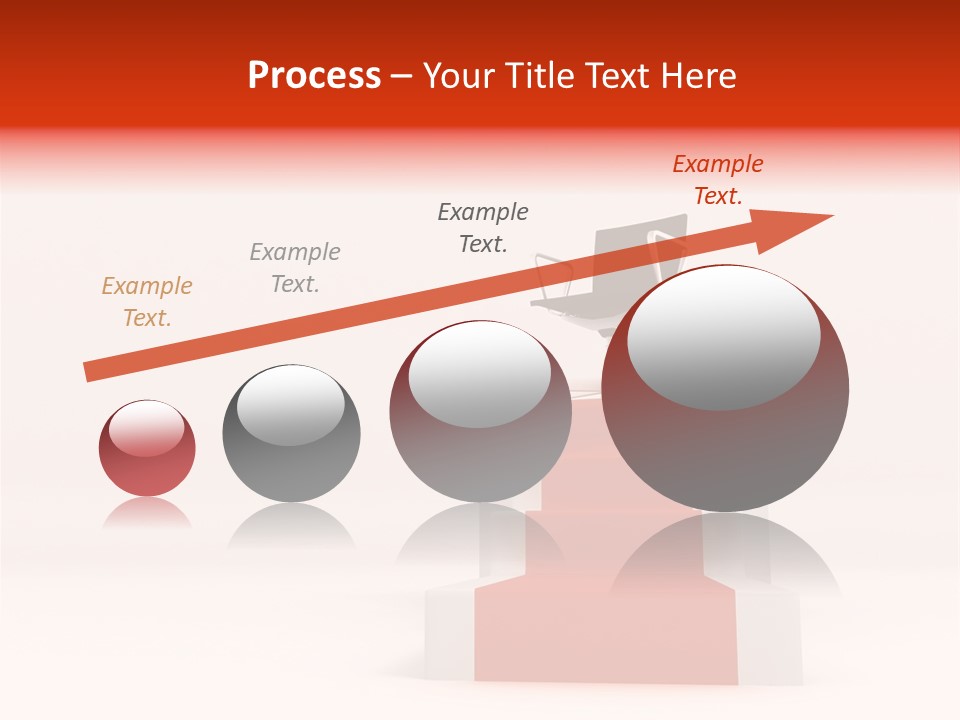 Process – Your Title Text Here

Example Text.

Example Text.

Example Text.

Example Text.